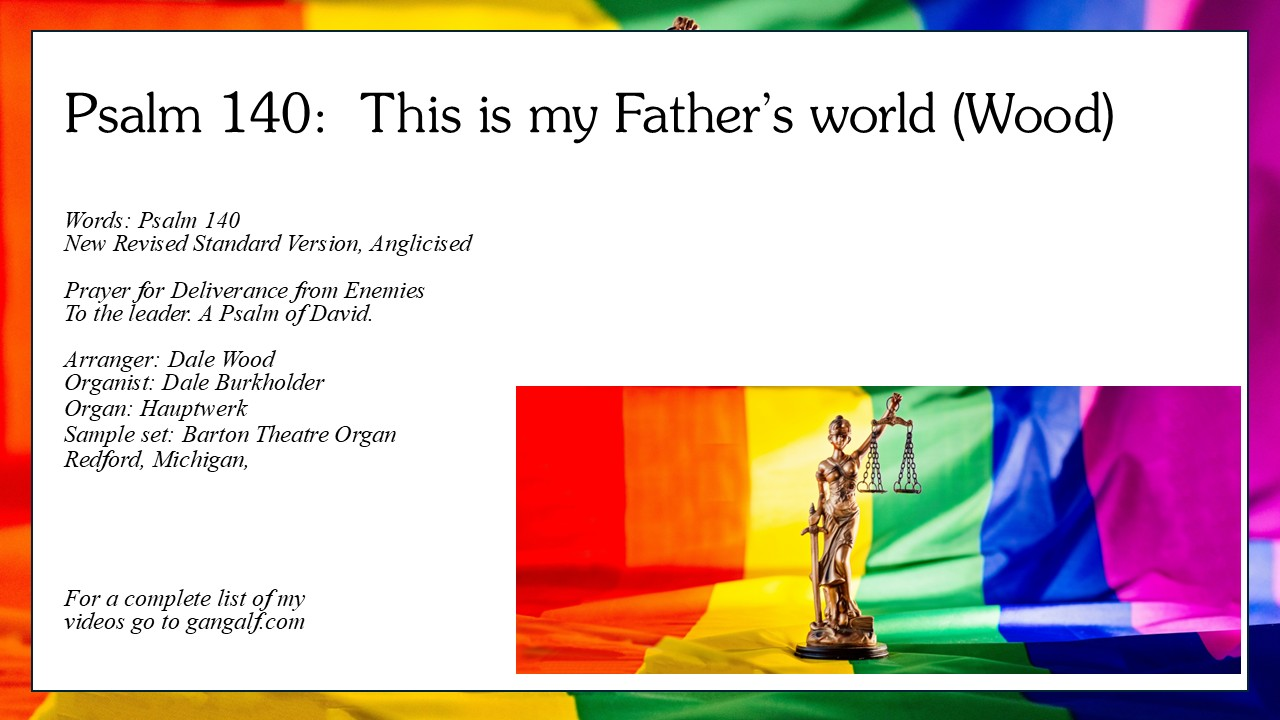 Psalm 140: This is my Father's world (Wood)

Words: Psalm 140
New Revised Standard Version, Anglicised

Prayer for Deliverance from Enemies
To the leader. A Psalm of David.

Arranger: Dale Wood
Organist: Dale Burkholder
Organ: Hauptwerk
Sample set: Barton Theatre Organ
Redford, Michigan,

For a complete list of my videos go to gangalf.com